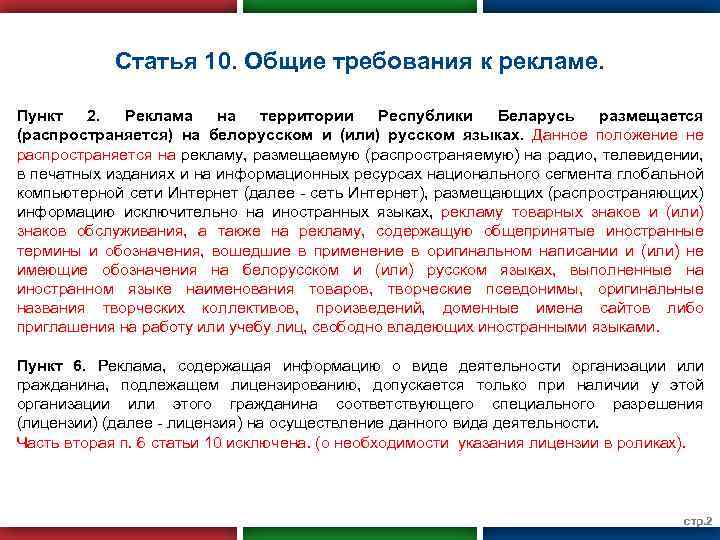 Статья 10. Общие требования к рекламе.

Пункт 2. Реклама на территории Республики Беларусь размещается (распространяется) на белорусском и (или) русском языках. Данное положение не распространяется на рекламу, размещаемую (распространяемую) на радио, телевидении, в печатных изданиях и на информационных ресурсах национального сегмента глобальной компьютерной сети Интернет (далее - сеть Интернет), размещающих (распространяющих) информацию исключительно на иностранных языках, рекламу товарных знаков и (или) знаков обслуживания, а также на рекламу, содержащую общепринятые иностранные термины и обозначения, вошедшие в применение в оригинальном написании и (или) не имеющие обозначения на белорусском и (или) русском языках, выполненные на иностранном языке наименования товаров, творческие псевдонимы, оригинальные названия творческих коллективов, произведений, доменные имена сайтов либо приглашения на работу или учебу лиц, свободно владеющих иностранными языками.

Пункт 6. Реклама, содержащая информацию о виде деятельности организации или гражданина, подлежащем лицензированию, допускается только при наличии у этой организации или этого гражданина соответствующего специального разрешения (лицензии) (далее - лицензия) на осуществление данного вида деятельности.
Часть вторая п. 6 статьи 10 исключена. (о необходимости указания лицензии в роликах).

стр.2